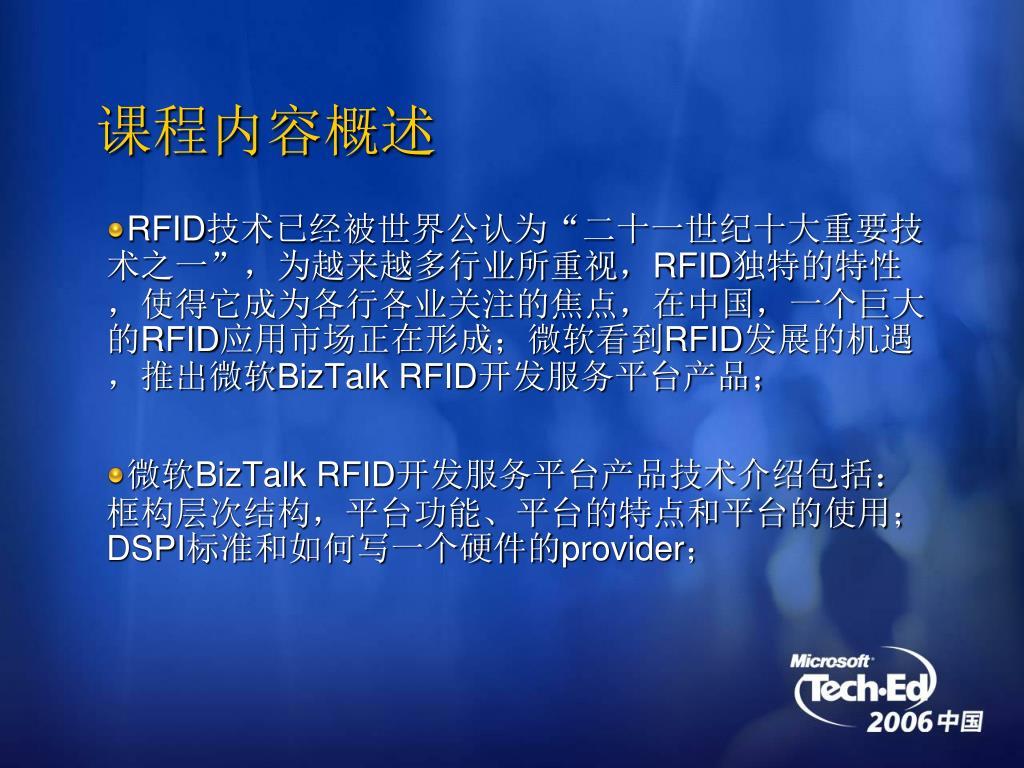 课程内容概述

RFID技术已经被世界公认为“二十一世纪十大重要技术之一”，为越来越多行业所重视，RFID独特的特性，使得它成为各行各业关注的焦点，在中国，一个巨大的RFID应用市场正在形成；微软看到RFID发展的机遇，推出微软BizTalk RFID开发服务平台产品；

微软BizTalk RFID开发服务平台产品技术介绍包括：框构层次结构，平台功能、平台的特点和平台的使用；DSPI标准和如何写一个硬件的provider；

Microsoft Tech·Ed 2006 中国